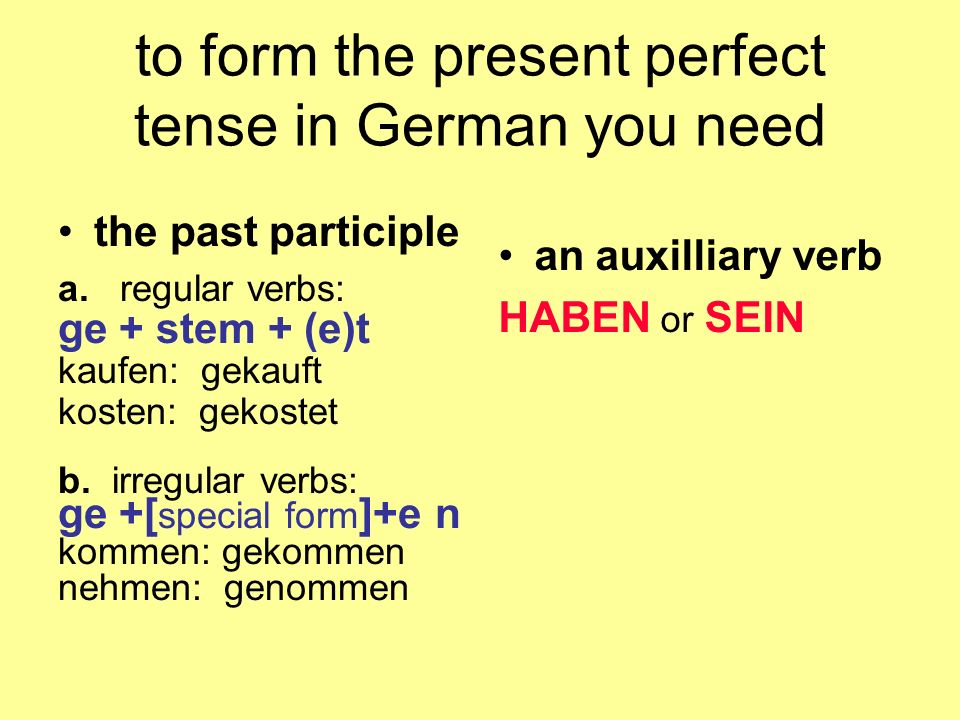 to form the present perfect tense in German you need

• the past participle

a. regular verbs:
ge + stem + (e)t
kaufen: gekauft
kosten: gekostet

b. irregular verbs:
ge +[special form]+e n
kommen: gekommen
nehmen: genommen

• an auxilliary verb

HABEN or SEIN